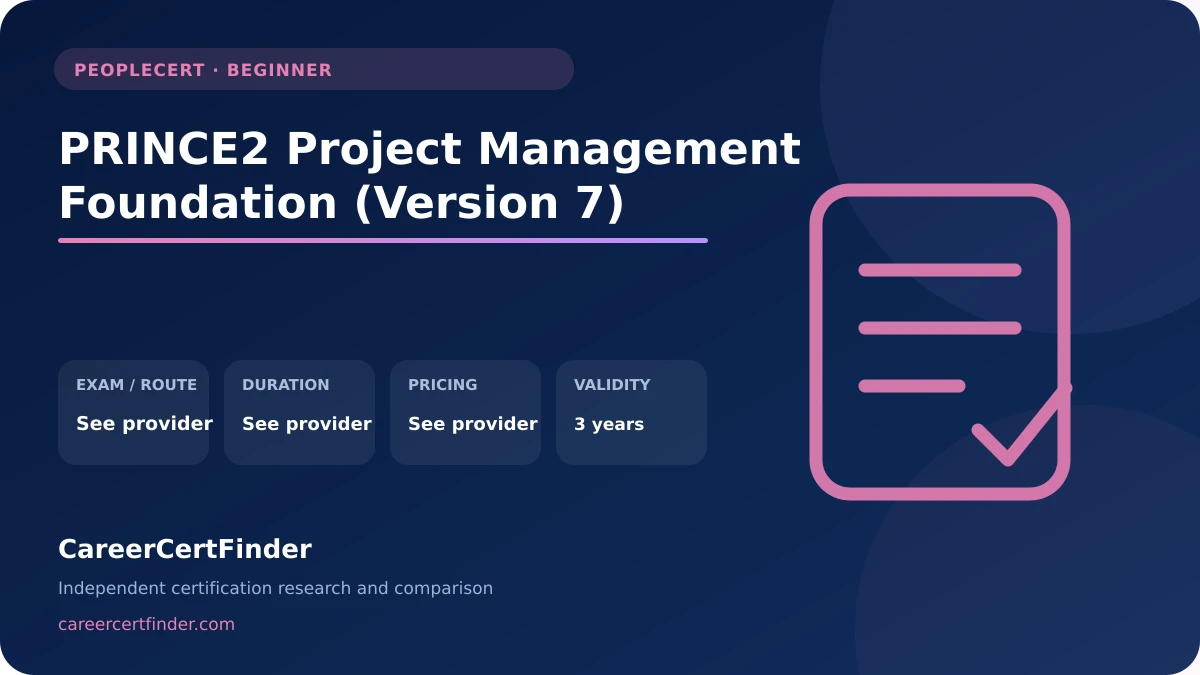 PEOPLECERT · BEGINNER

PRINCE2 Project Management Foundation (Version 7)

EXAM / ROUTE
See provider

DURATION
See provider

PRICING
See provider

VALIDITY
3 years

CareerCertFinder

Independent certification research and comparison

careercertfinder.com